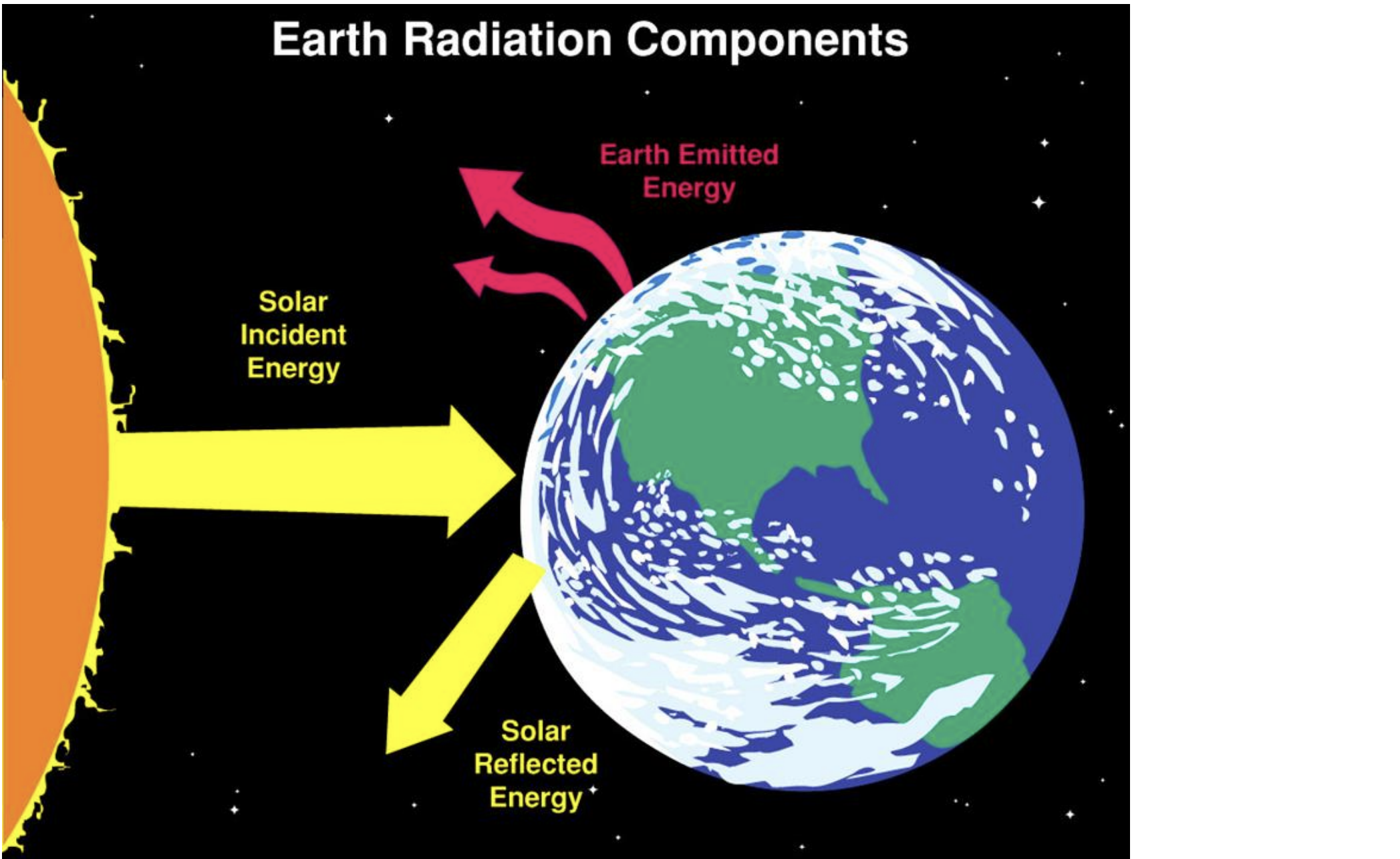 Earth Radiation Components

Earth Emitted Energy

Solar Incident Energy

Solar Reflected Energy